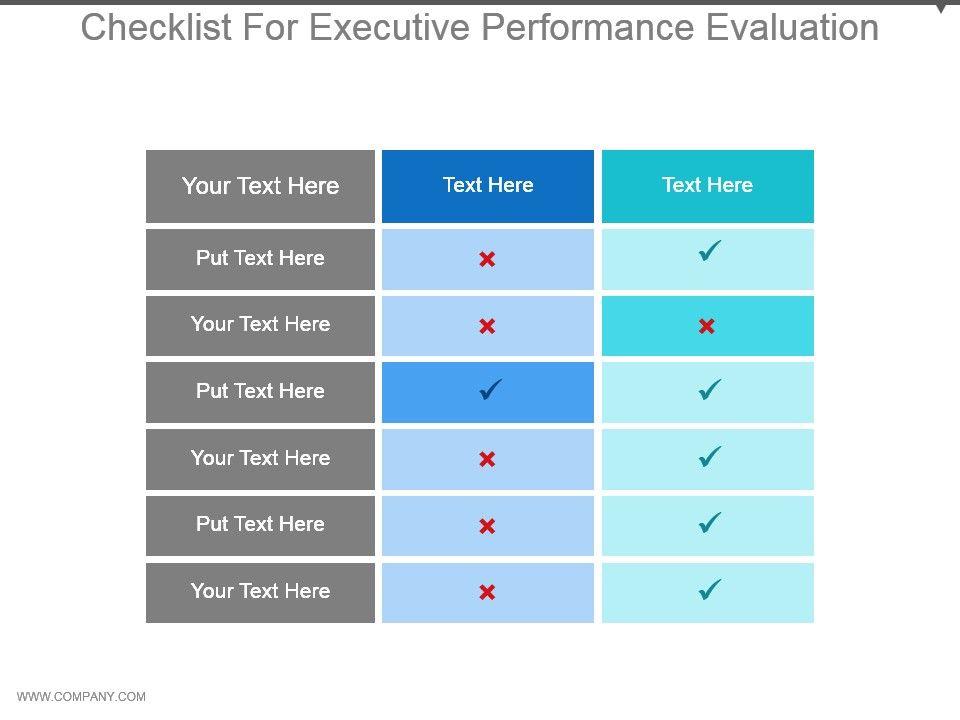 Checklist For Executive Performance Evaluation

| Your Text Here | Text Here | Text Here |
|---|---|---|
| Put Text Here | ✗ | ✓ |
| Your Text Here | ✗ | ✗ |
| Put Text Here | ✓ | ✓ |
| Your Text Here | ✗ | ✓ |
| Put Text Here | ✗ | ✓ |
| Your Text Here | ✗ | ✓ |

WWW.COMPANY.COM